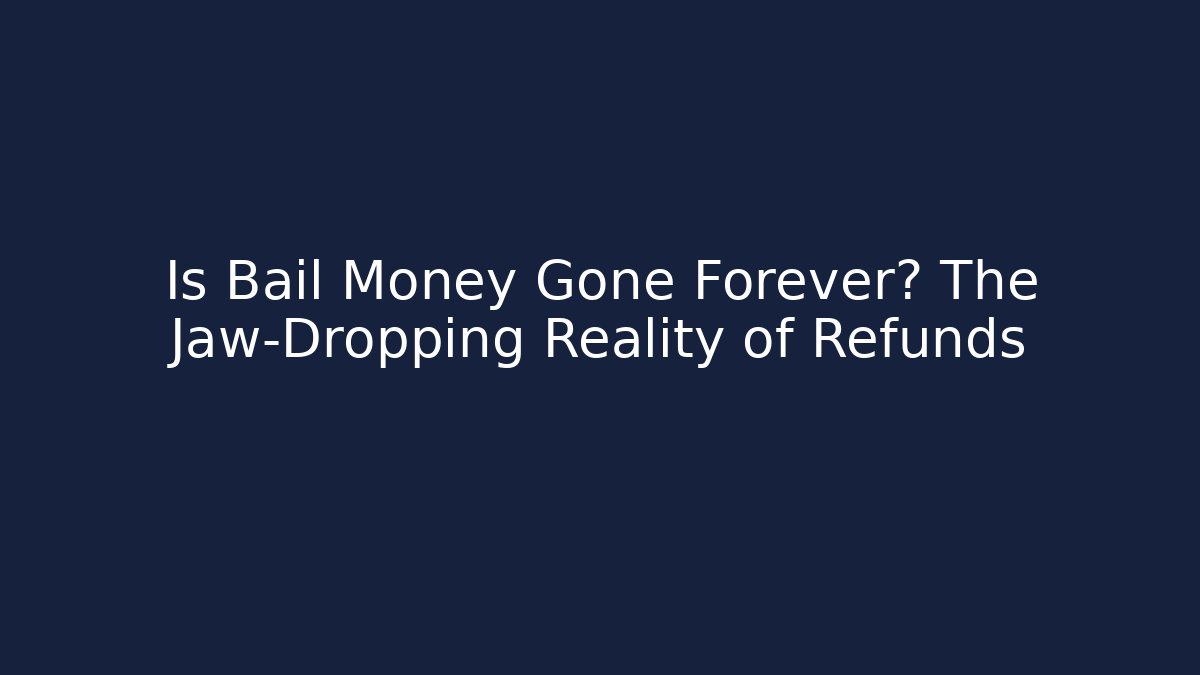 Is Bail Money Gone Forever? The Jaw-Dropping Reality of Refunds